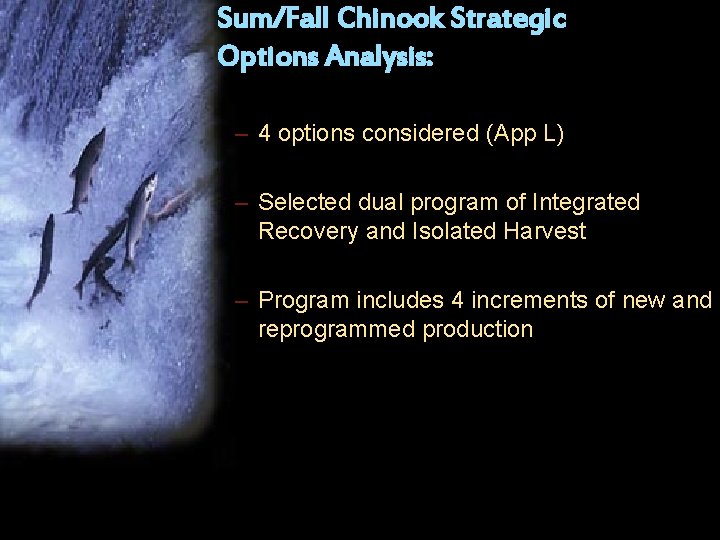 Sum/Fall Chinook Strategic Options Analysis:

– 4 options considered (App L)

– Selected dual program of Integrated Recovery and Isolated Harvest

– Program includes 4 increments of new and reprogrammed production